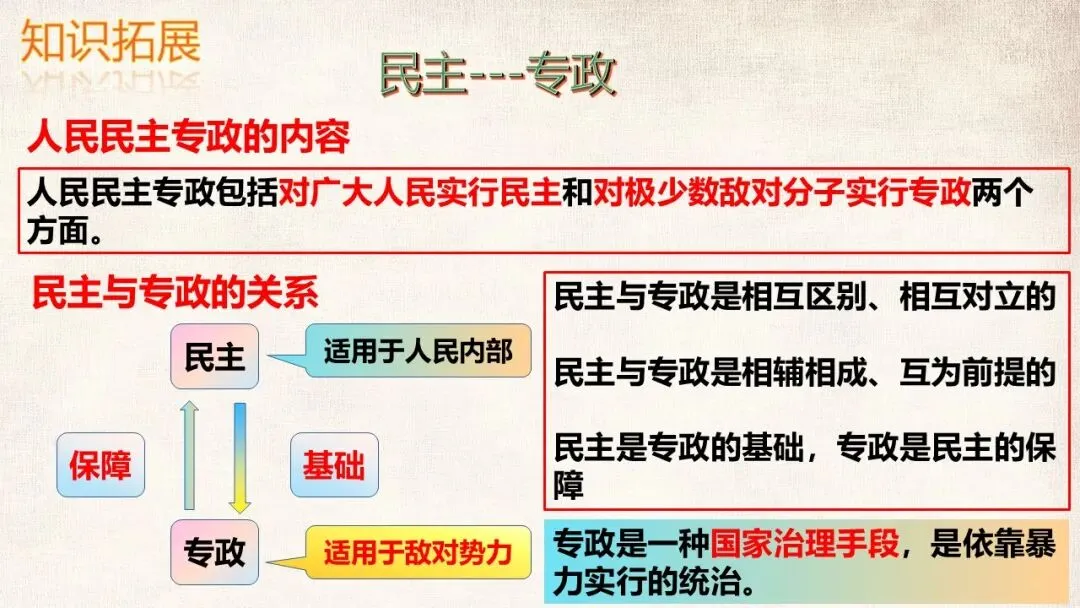 知识拓展

民主---专政

人民民主专政的内容

人民民主专政包括对广大人民实行民主和对极少数敌对分子实行专政两个方面。

民主与专政的关系

民主

适用于人民内部

保障

基础

专政

适用于敌对势力

民主与专政是相互区别、相互对立的

民主与专政是相辅相成、互为前提的

民主是专政的基础，专政是民主的保障

专政是一种国家治理手段，是依靠暴力实行的统治。